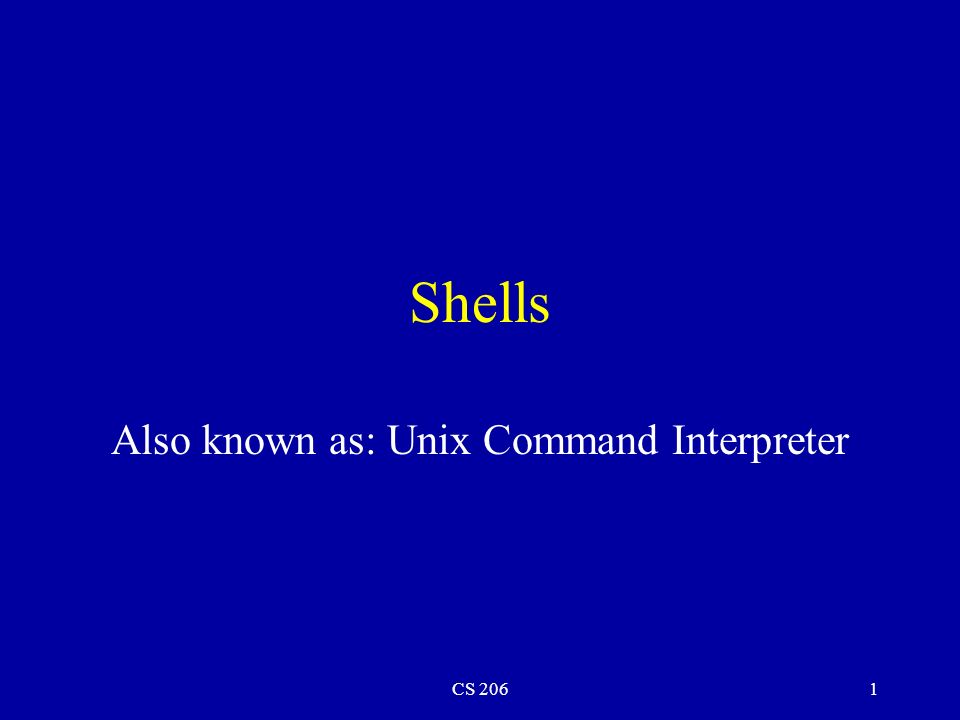 Shells

Also known as: Unix Command Interpreter

CS 206

1